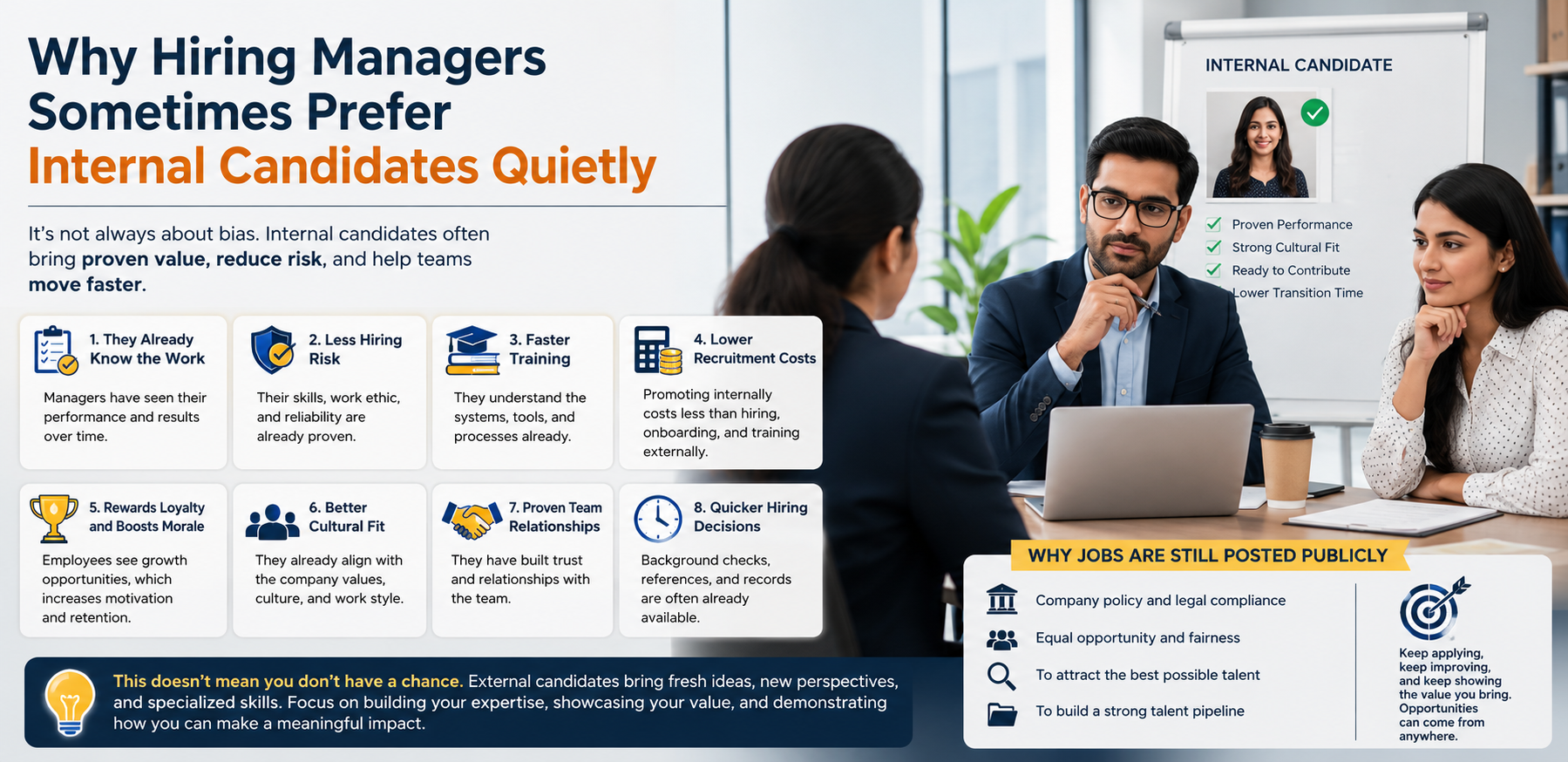 Why Hiring Managers Sometimes Prefer Internal Candidates Quietly

It's not always about bias. Internal candidates often bring proven value, reduce risk, and help teams move faster.

1. They Already Know the Work
Managers have seen their performance and results over time.

2. Less Hiring Risk
Their skills, work ethic, and reliability are already proven.

3. Faster Training
They understand the systems, tools, and processes already.

4. Lower Recruitment Costs
Promoting internally costs less than hiring, onboarding, and training externally.

5. Rewards Loyalty and Boosts Morale
Employees see growth opportunities, which increases motivation and retention.

6. Better Cultural Fit
They already align with the company values, culture, and work style.

7. Proven Team Relationships
They have built trust and relationships with the team.

8. Quicker Hiring Decisions
Background checks, references, and records are often already available.

This doesn't mean you don't have a chance. External candidates bring fresh ideas, new perspectives, and specialized skills. Focus on building your expertise, showcasing your value, and demonstrating how you can make a meaningful impact.

INTERNAL CANDIDATE
Proven Performance
Strong Cultural Fit
Ready to Contribute
Lower Transition Time

WHY JOBS ARE STILL POSTED PUBLICLY
Company policy and legal compliance
Equal opportunity and fairness
To attract the best possible talent
To build a strong talent pipeline

Keep applying, keep improving, and keep showing the value you bring. Opportunities can come from anywhere.